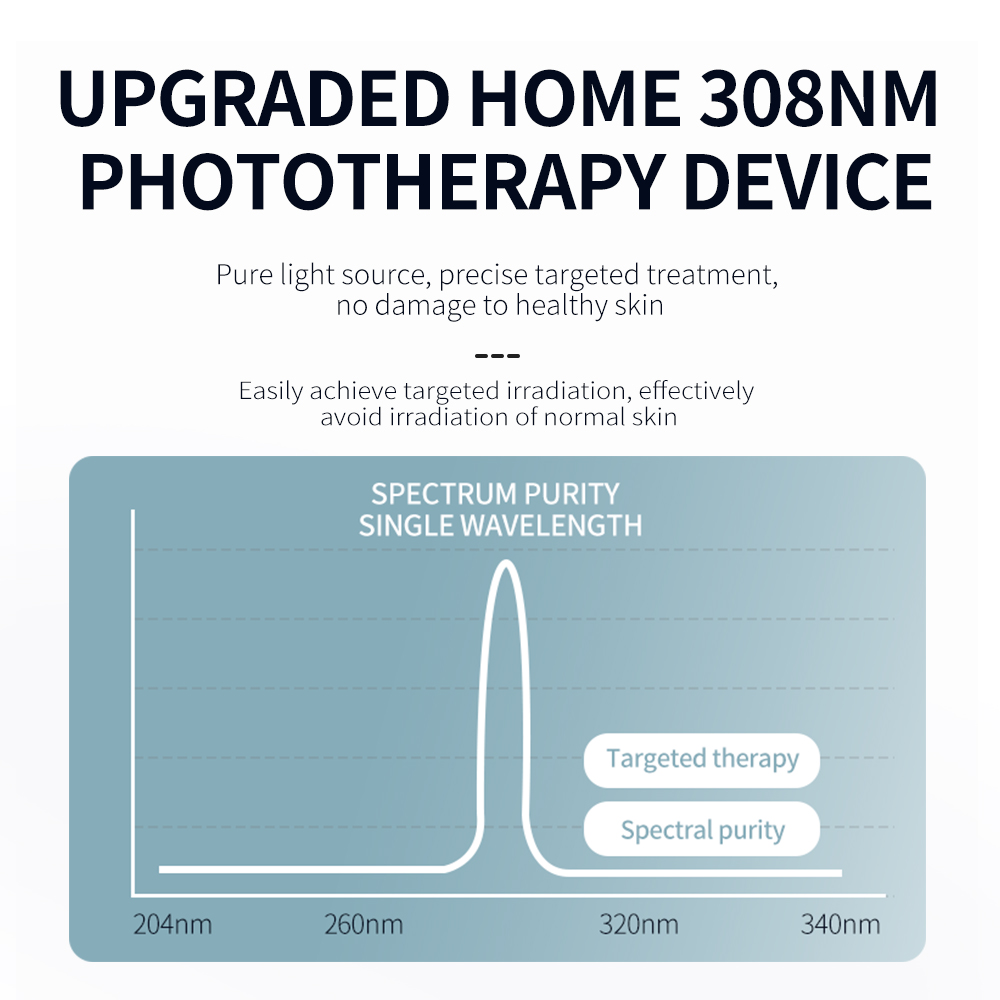 UPGRADED HOME 308NM PHOTOTHERAPY DEVICE

Pure light source, precise targeted treatment, no damage to healthy skin

---

Easily achieve targeted irradiation, effectively avoid irradiation of normal skin

SPECTRUM PURITY
SINGLE WAVELENGTH

Targeted therapy

Spectral purity

204nm 260nm 320nm 340nm